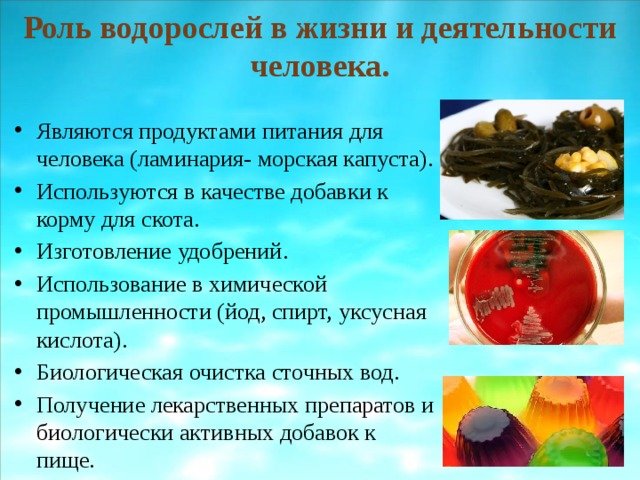 Роль водорослей в жизни и деятельности человека.

• Являются продуктами питания для человека (ламинария- морская капуста).
• Используются в качестве добавки к корму для скота.
• Изготовление удобрений.
• Использование в химической промышленности (йод, спирт, уксусная кислота).
• Биологическая очистка сточных вод.
• Получение лекарственных препаратов и биологически активных добавок к пище.